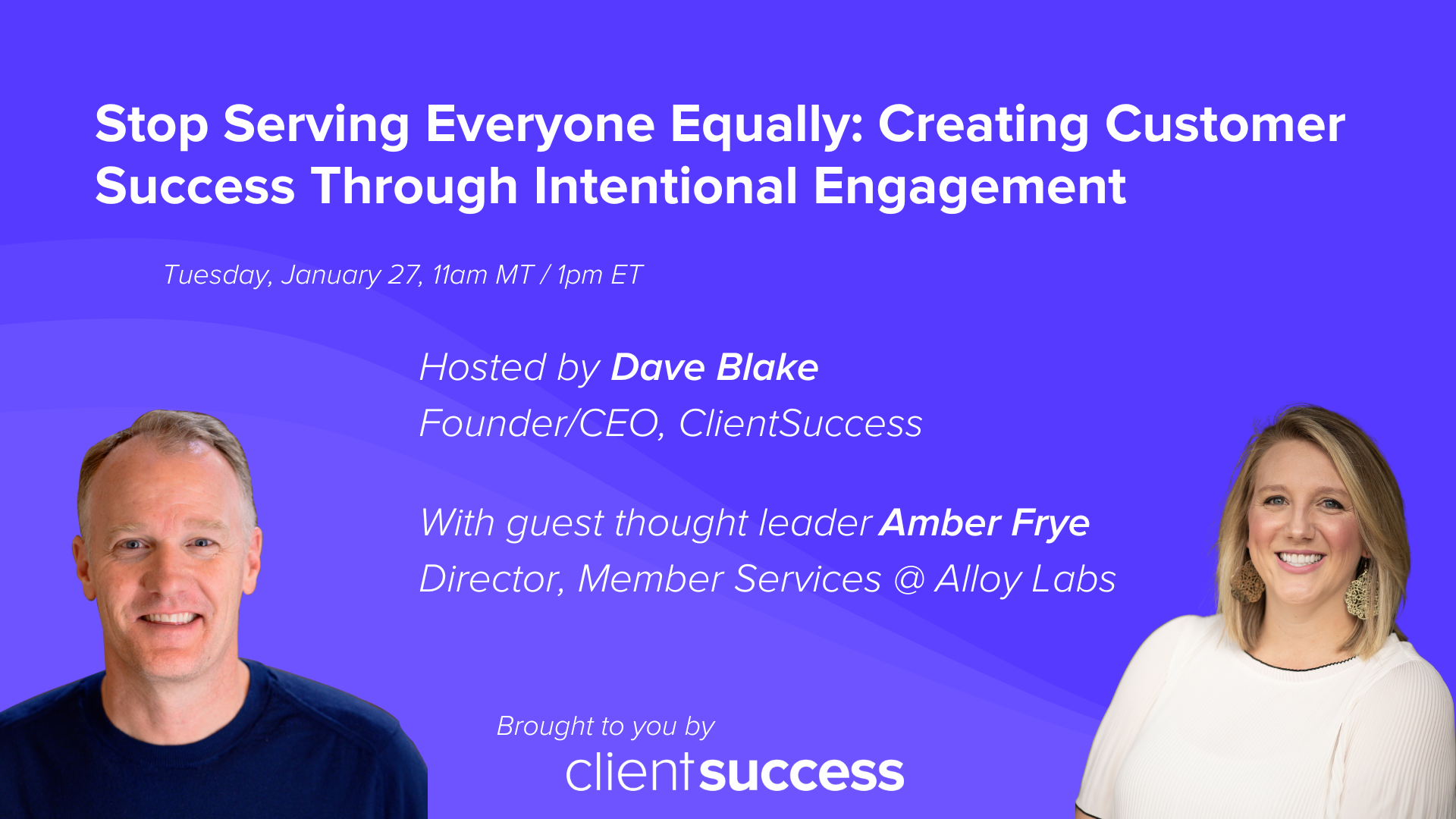 Stop Serving Everyone Equally: Creating Customer Success Through Intentional Engagement

Tuesday, January 27, 11am MT / 1pm ET

Hosted by Dave Blake
Founder/CEO, ClientSuccess

With guest thought leader Amber Frye
Director, Member Services @ Alloy Labs

Brought to you by
clientsuccess